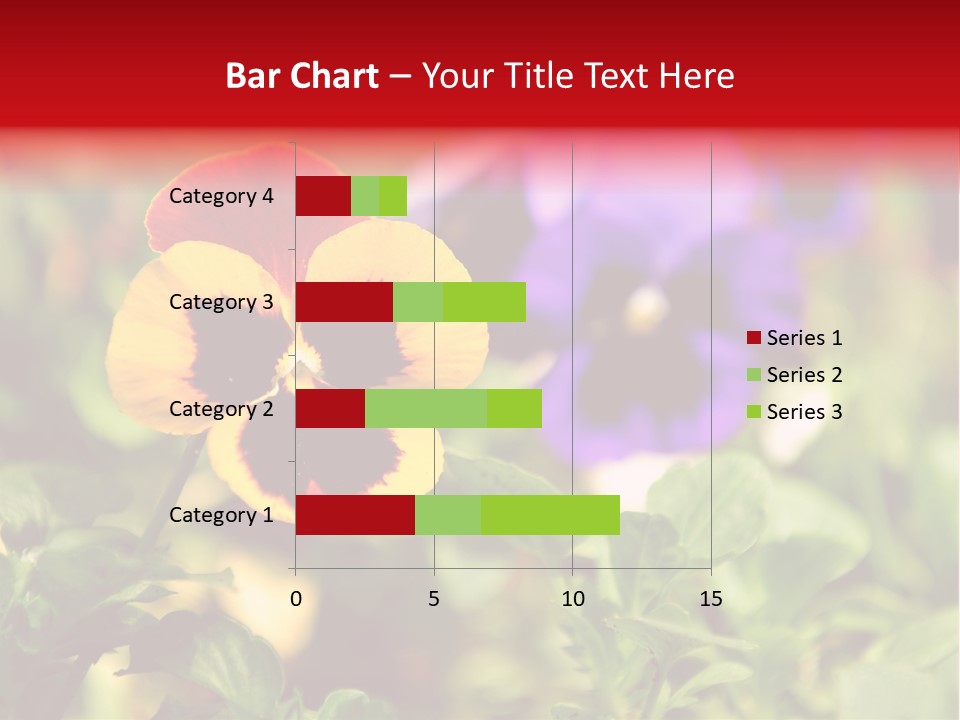 Bar Chart – Your Title Text Here

Category 4
Category 3
Category 2
Category 1

0
5
10
15

Series 1
Series 2
Series 3